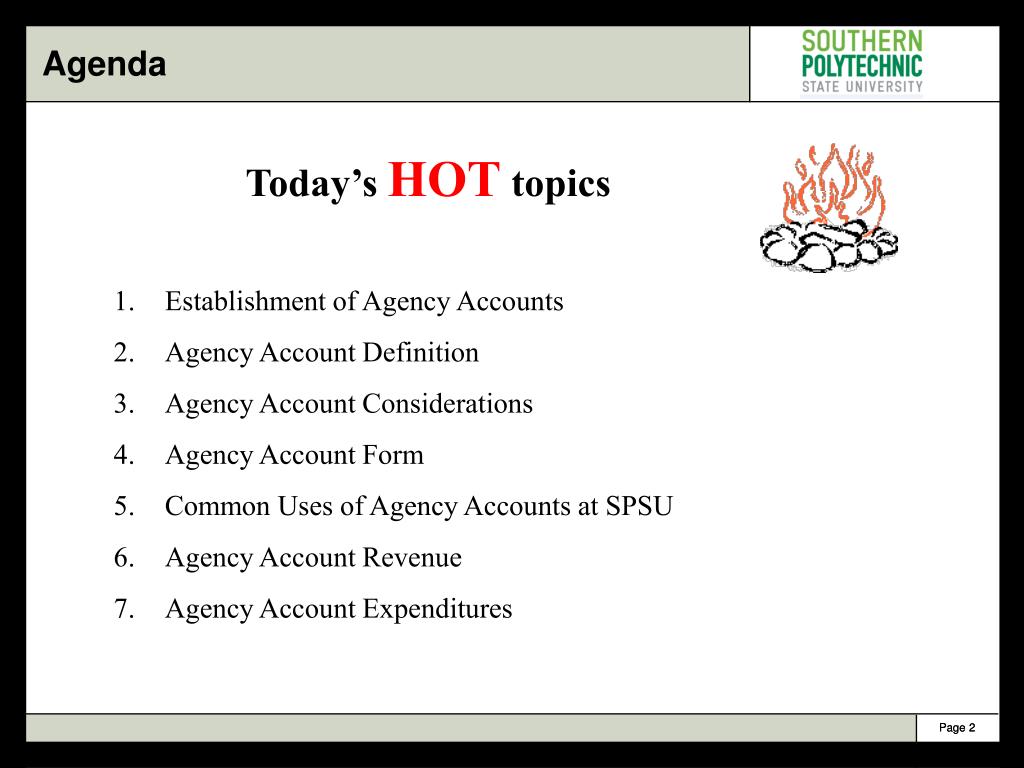 Agenda

SOUTHERN
POLYTECHNIC
STATE UNIVERSITY

Today's HOT topics

1. Establishment of Agency Accounts
2. Agency Account Definition
3. Agency Account Considerations
4. Agency Account Form
5. Common Uses of Agency Accounts at SPSU
6. Agency Account Revenue
7. Agency Account Expenditures

Page 2